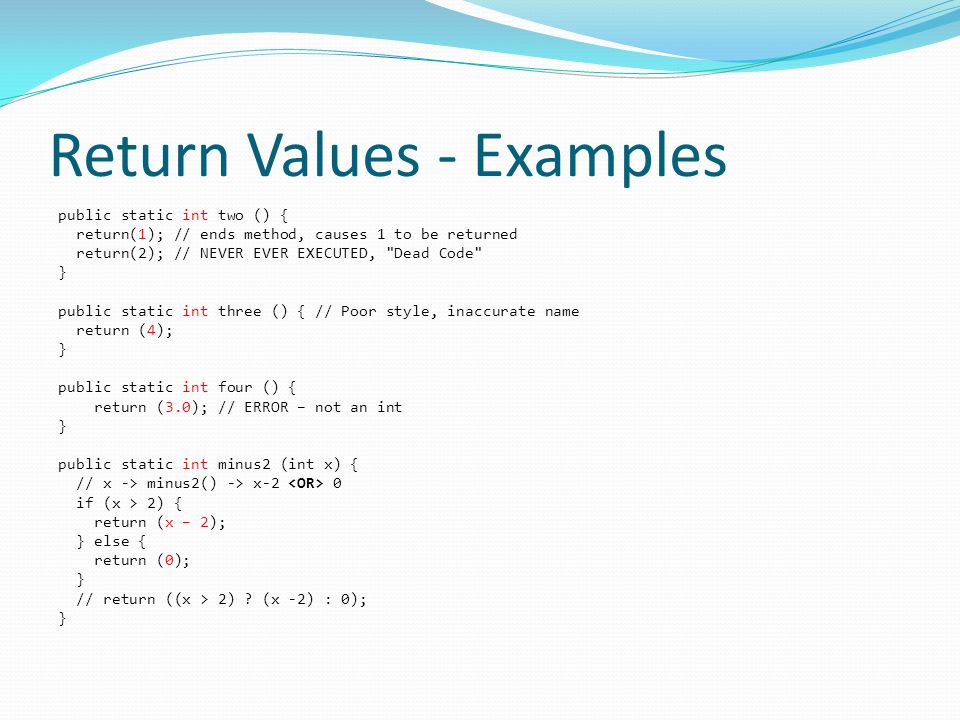 Return Values - Examples

public static int two () {
  return(1); // ends method, causes 1 to be returned
  return(2); // NEVER EVER EXECUTED, "Dead Code"
}

public static int three () { // Poor style, inaccurate name
  return (4);
}

public static int four () {
    return (3.0); // ERROR – not an int
}

public static int minus2 (int x) {
  // x -> minus2() -> x-2 <OR> 0
  if (x > 2) {
    return (x – 2);
  } else {
    return (0);
  }
  // return ((x > 2) ? (x -2) : 0);
}